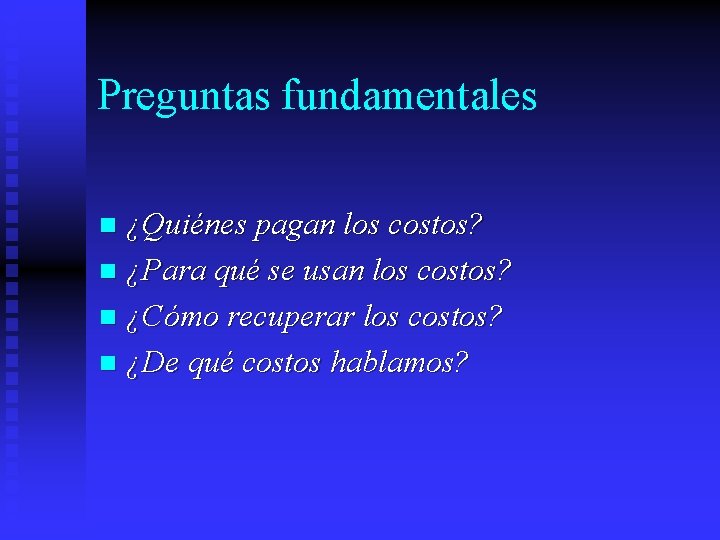 Preguntas fundamentales

- ¿Quiénes pagan los costos?
- ¿Para qué se usan los costos?
- ¿Cómo recuperar los costos?
- ¿De qué costos hablamos?